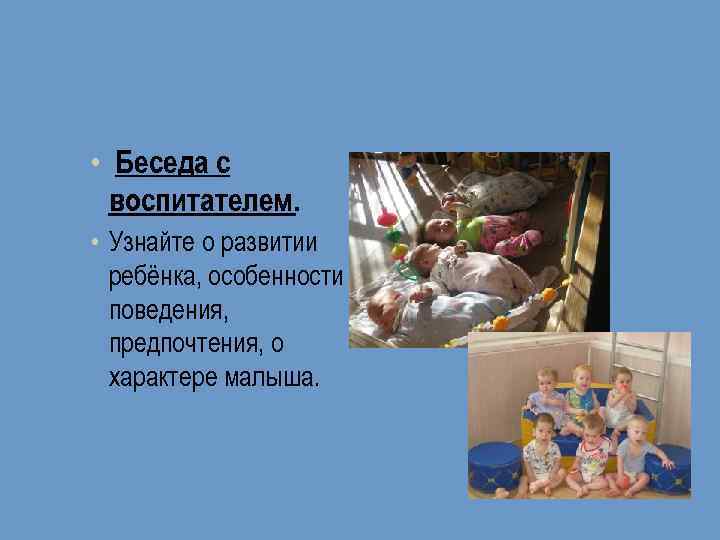 • Беседа с воспитателем.

• Узнайте о развитии ребёнка, особенности поведения, предпочтения, о характере малыша.